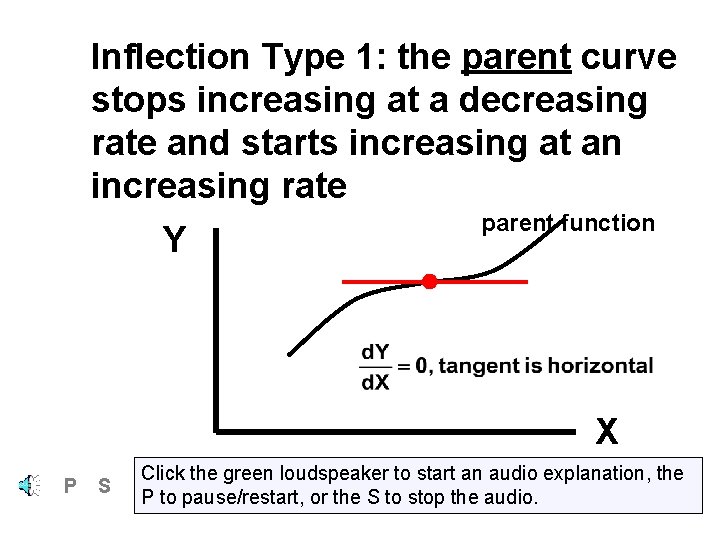 Inflection Type 1: the parent curve stops increasing at a decreasing rate and starts increasing at an increasing rate

Y

parent function

$\frac{dY}{dX} = 0$, tangent is horizontal

X

P S

Click the green loudspeaker to start an audio explanation, the P to pause/restart, or the S to stop the audio.